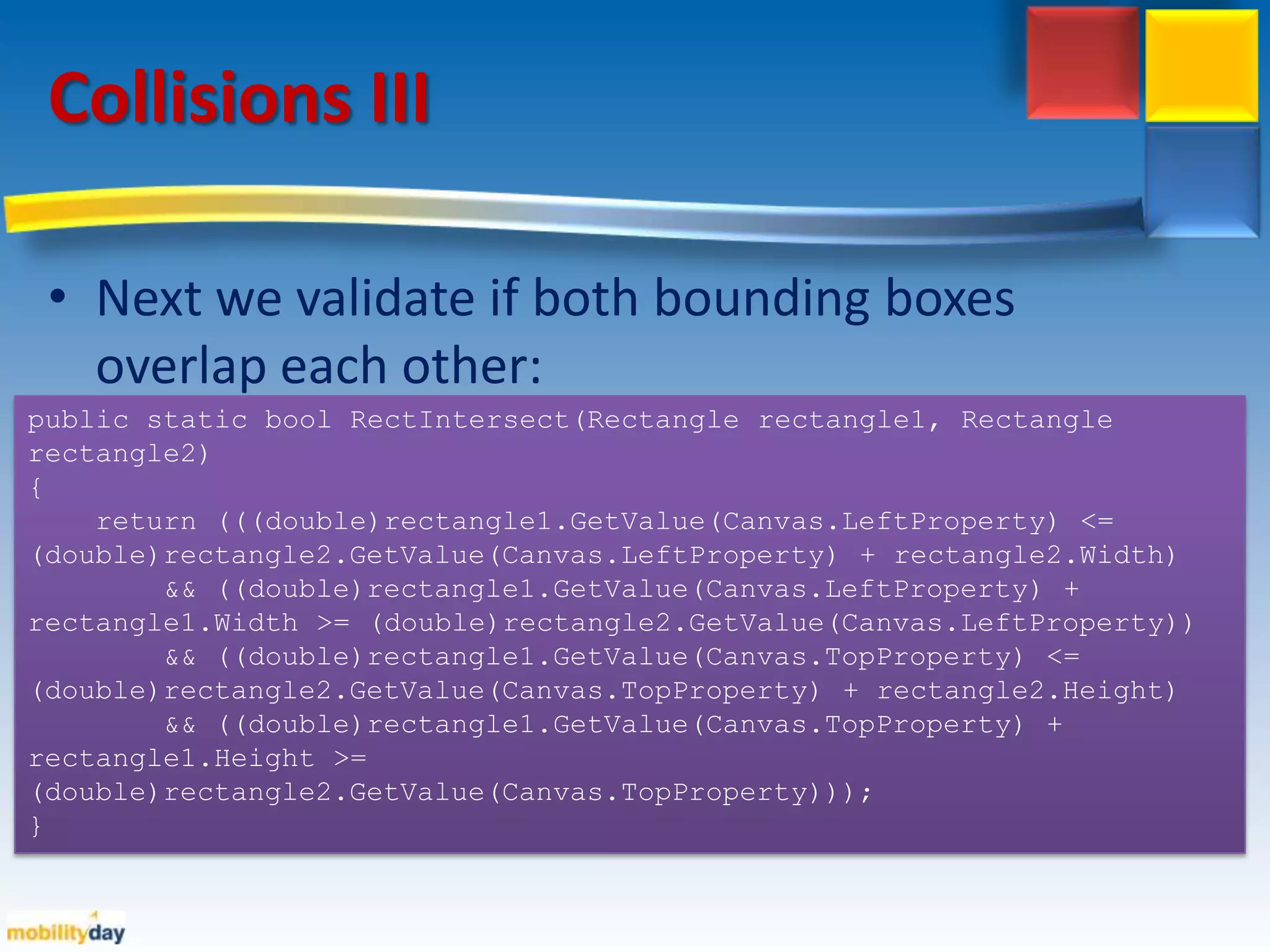 Collisions III

• Next we validate if both bounding boxes overlap each other:

public static bool RectIntersect(Rectangle rectangle1, Rectangle rectangle2)
{
    return (((double)rectangle1.GetValue(Canvas.LeftProperty) <= (double)rectangle2.GetValue(Canvas.LeftProperty) + rectangle2.Width)
        && ((double)rectangle1.GetValue(Canvas.LeftProperty) + rectangle1.Width >= (double)rectangle2.GetValue(Canvas.LeftProperty))
        && ((double)rectangle1.GetValue(Canvas.TopProperty) <= (double)rectangle2.GetValue(Canvas.TopProperty) + rectangle2.Height)
        && ((double)rectangle1.GetValue(Canvas.TopProperty) + rectangle1.Height >= (double)rectangle2.GetValue(Canvas.TopProperty)));
}

mobilityday